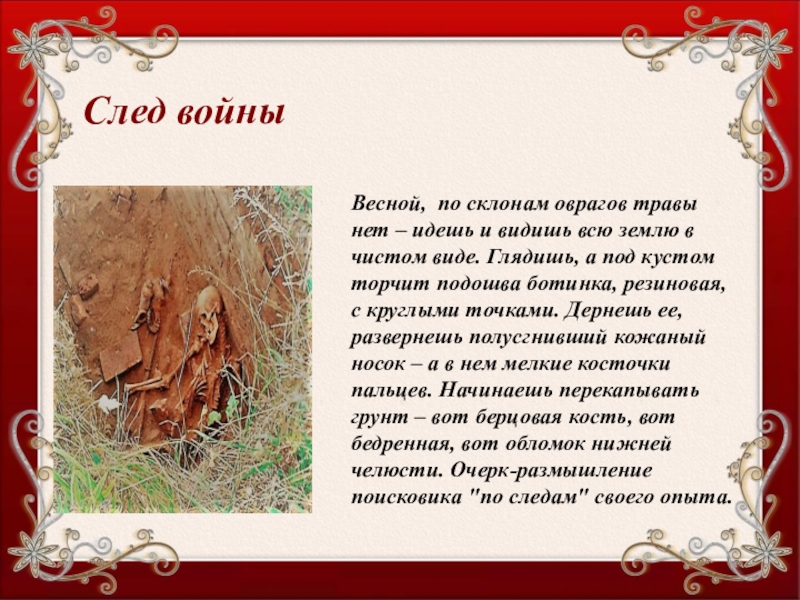 След войны

Весной, по склонам оврагов травы нет – идешь и видишь всю землю в чистом виде. Глядишь, а под кустом торчит подошва ботинка, резиновая, с круглыми точками. Дернешь ее, развернешь полусгнивший кожаный носок – а в нем мелкие косточки пальцев. Начинаешь перекапывать грунт – вот берцовая кость, вот бедренная, вот обломок нижней челюсти. Очерк-размышление поисковика "по следам" своего опыта.